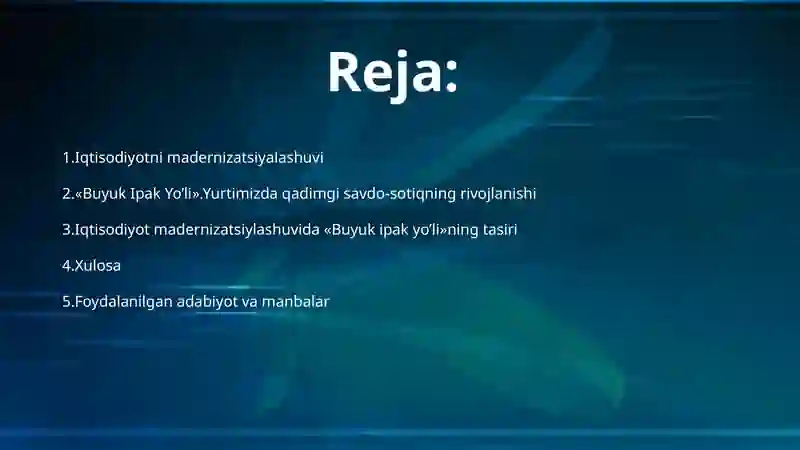 Reja:

1.Iqtisodiyotni madernizatsiyalashuvi

2.«Buyuk Ipak Yo'li».Yurtimizda qadimgi savdo-sotiqning rivojlanishi

3.Iqtisodiyot madernizatsiylashuvida «Buyuk ipak yo'li»ning tasiri

4.Xulosa

5.Foydalanilgan adabiyot va manbalar